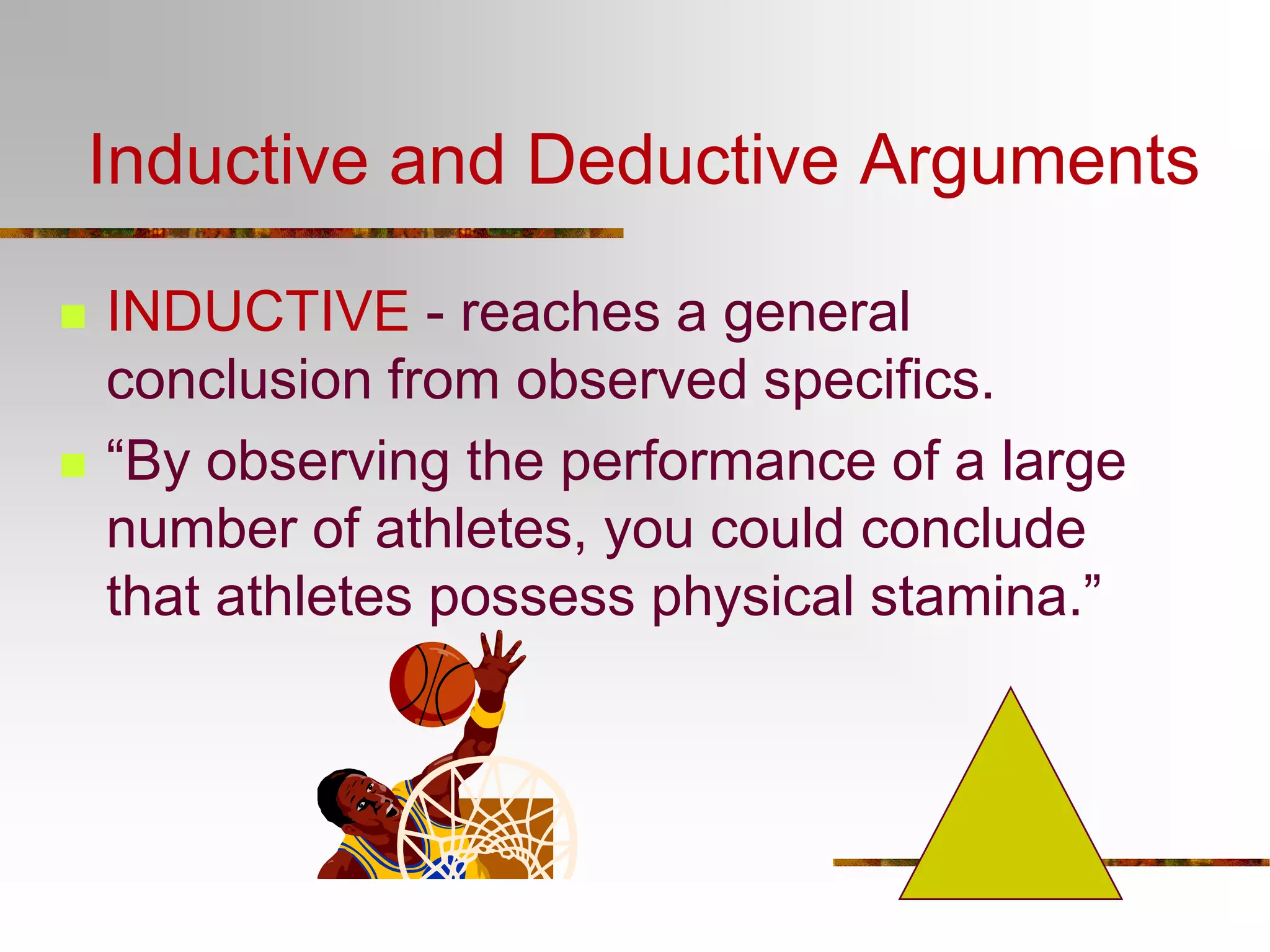 Inductive and Deductive Arguments

INDUCTIVE - reaches a general conclusion from observed specifics.

“By observing the performance of a large number of athletes, you could conclude that athletes possess physical stamina.”